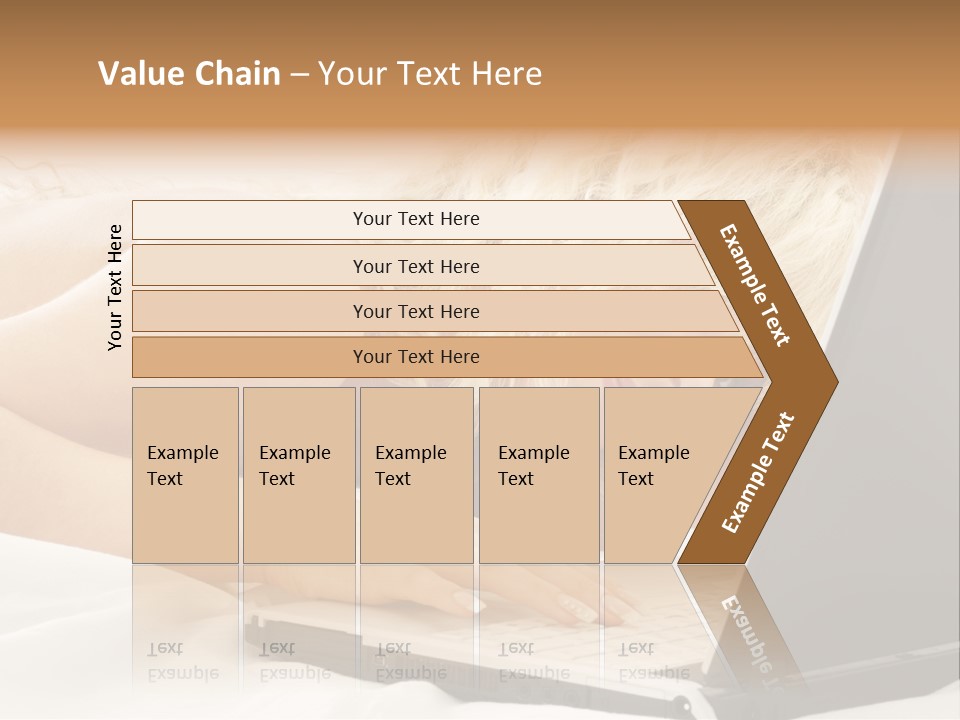 Value Chain – Your Text Here

Your Text Here

Your Text Here

Your Text Here

Your Text Here

Your Text Here

Example Text

Example Text

Example Text

Example Text

Example Text

Example Text

Example Text